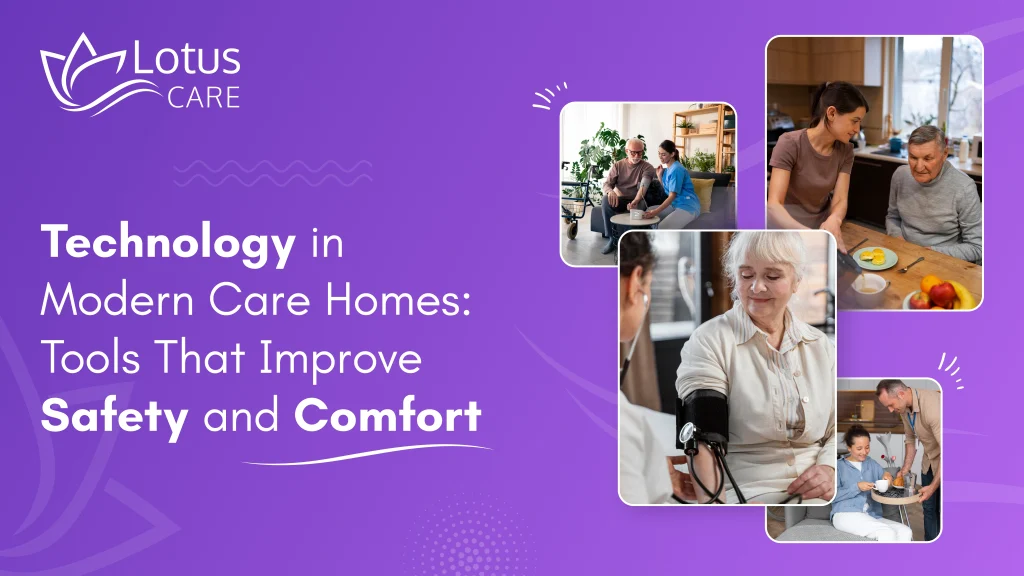 Lotus CARE

Technology in Modern Care Homes: Tools That Improve Safety and Comfort